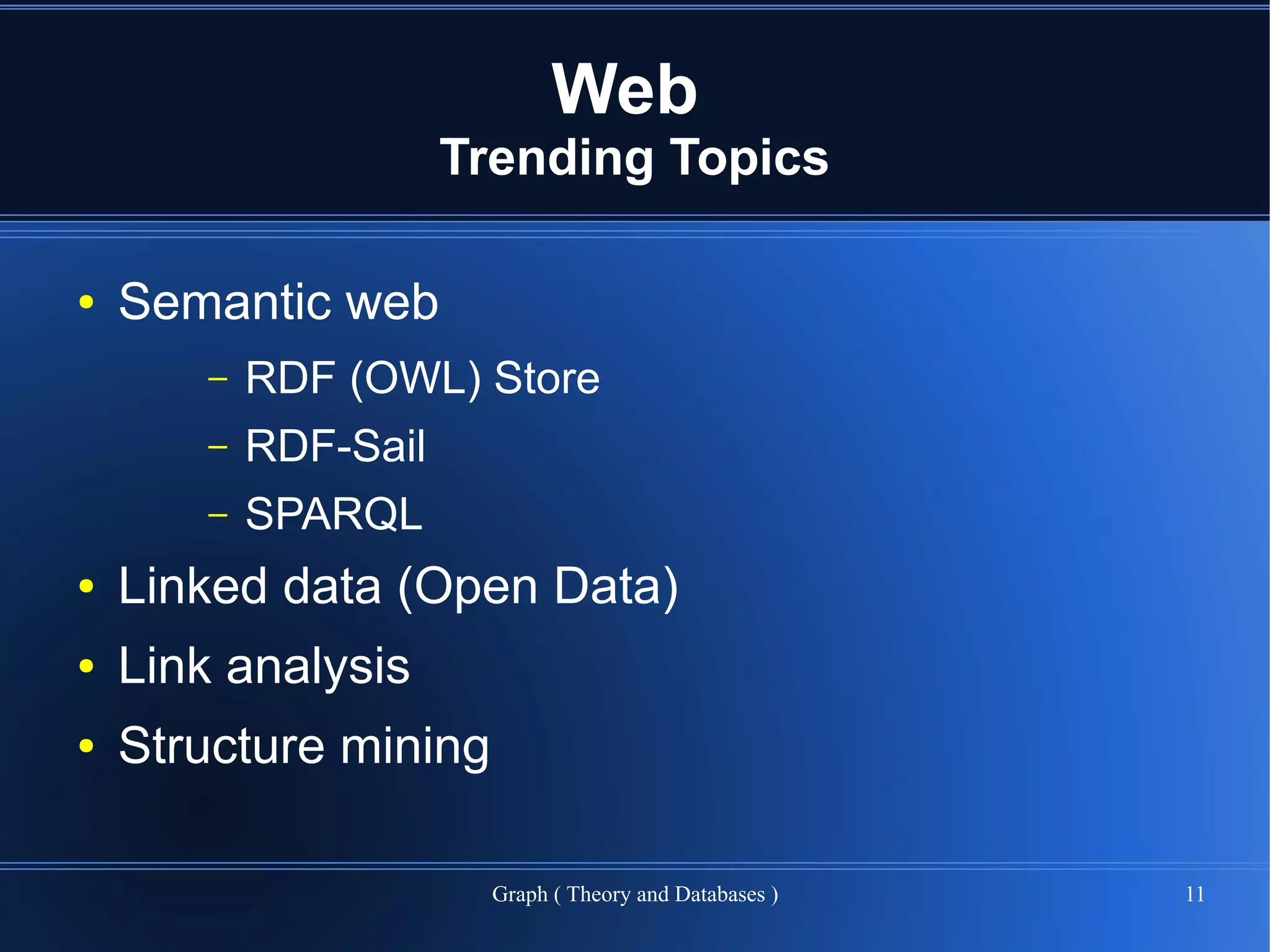 Web
Trending Topics

• Semantic web
  – RDF (OWL) Store
  – RDF-Sail
  – SPARQL
• Linked data (Open Data)
• Link analysis
• Structure mining

Graph ( Theory and Databases )

11